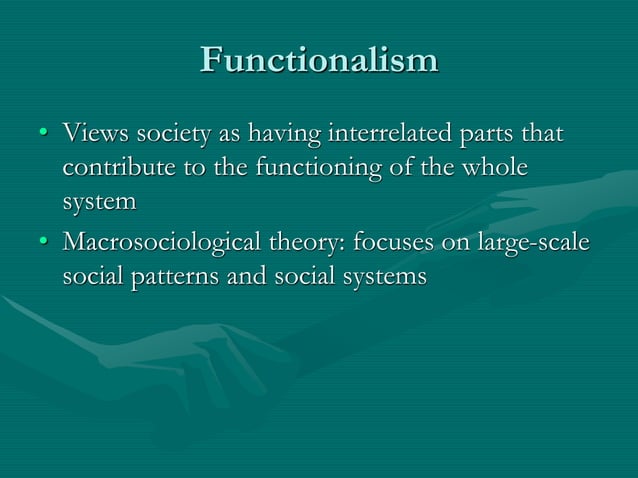 Functionalism

• Views society as having interrelated parts that contribute to the functioning of the whole system
• Macrosociological theory: focuses on large-scale social patterns and social systems